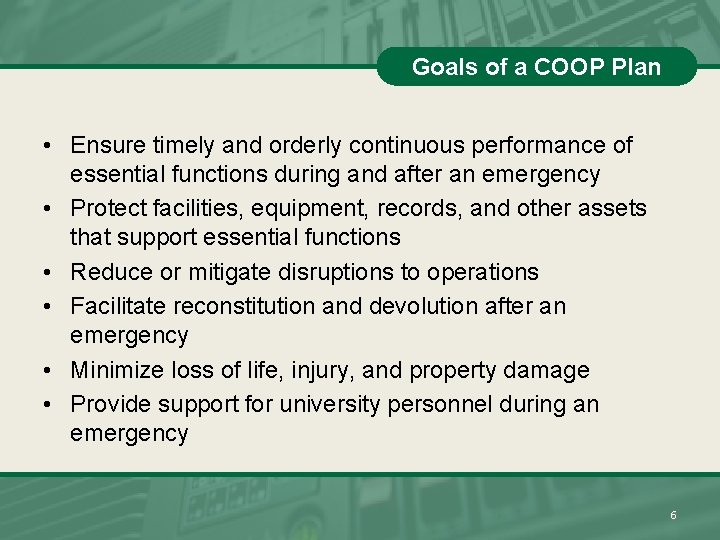 Goals of a COOP Plan

• Ensure timely and orderly continuous performance of essential functions during and after an emergency
• Protect facilities, equipment, records, and other assets that support essential functions
• Reduce or mitigate disruptions to operations
• Facilitate reconstitution and devolution after an emergency
• Minimize loss of life, injury, and property damage
• Provide support for university personnel during an emergency

6